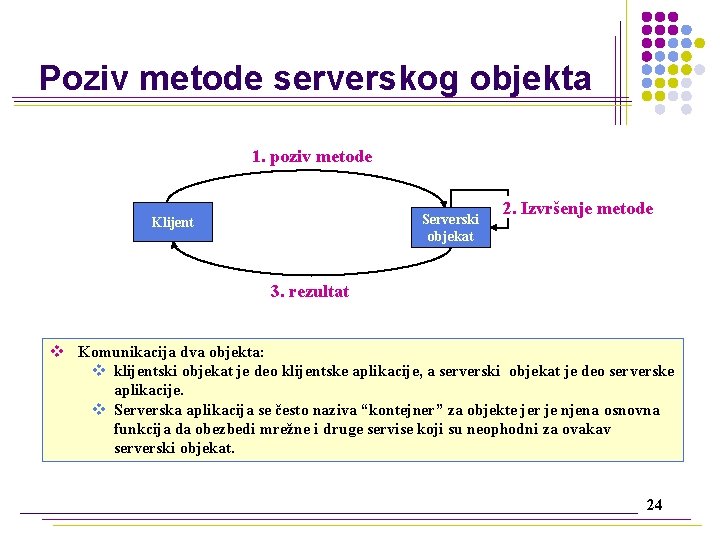 Poziv metode serverskog objekta

1. poziv metode

Klijent

Serverski objekat

2. Izvršenje metode

3. rezultat

❖ Komunikacija dva objekta:
❖ klijentski objekat je deo klijentske aplikacije, a serverski objekat je deo serverske aplikacije.
❖ Serverska aplikacija se često naziva “kontejner” za objekte jer je njena osnovna funkcija da obezbedi mrežne i druge servise koji su neophodni za ovakav serverski objekat.

24